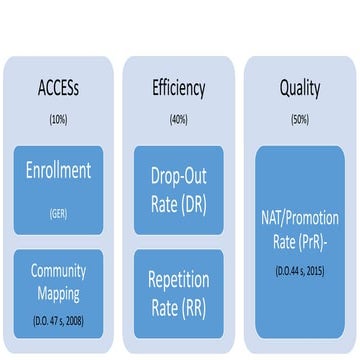 ACCESs

(10%)

Enrollment

(GER)

Community Mapping

(D.O. 47 s, 2008)

Efficiency

(40%)

Drop-Out Rate (DR)

Repetition Rate (RR)

Quality

(50%)

NAT/Promotion Rate (PrR)-

(D.O.44 s, 2015)